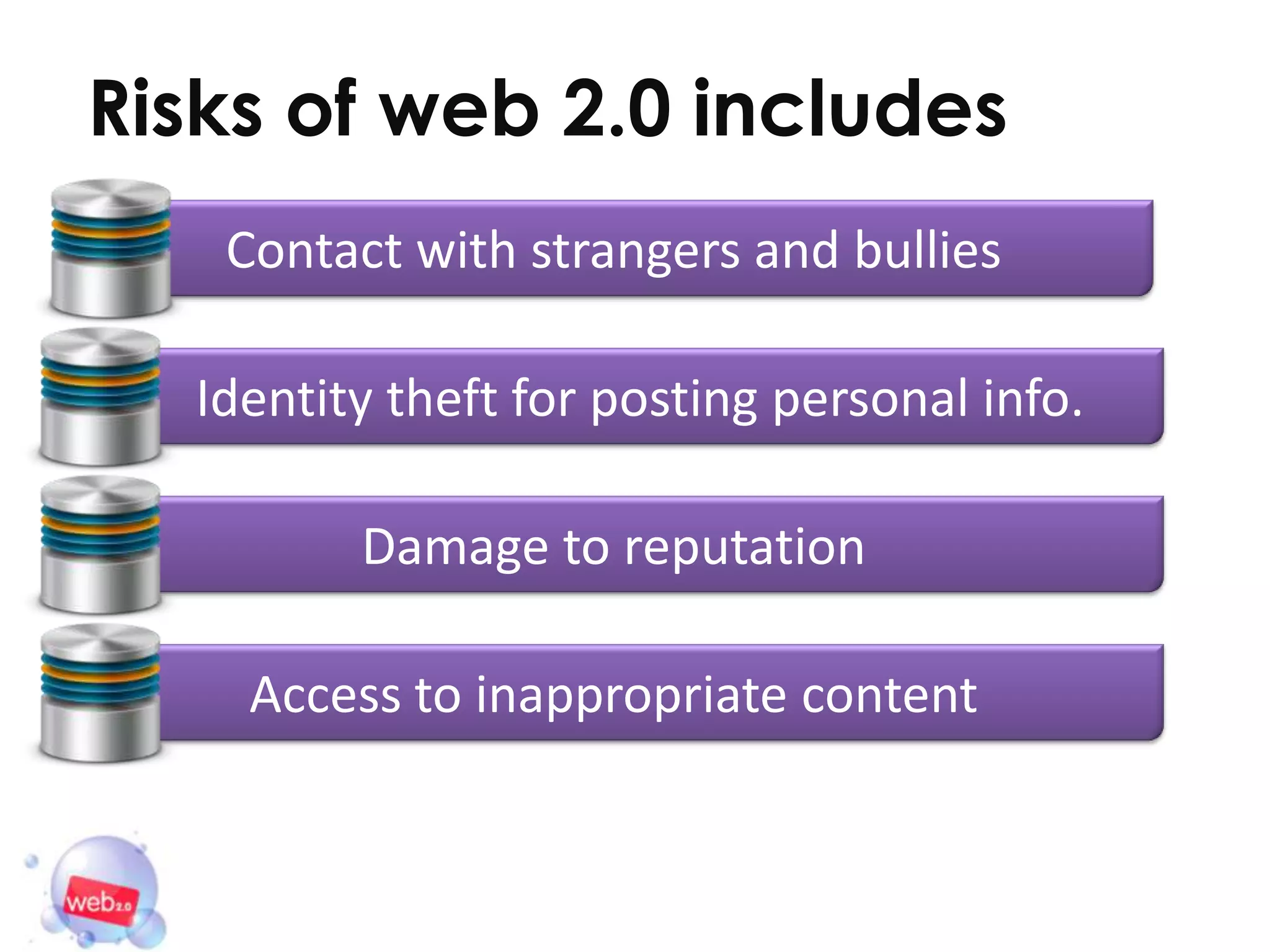 Risks of web 2.0 includes

Contact with strangers and bullies

Identity theft for posting personal info.

Damage to reputation

Access to inappropriate content

web2.0